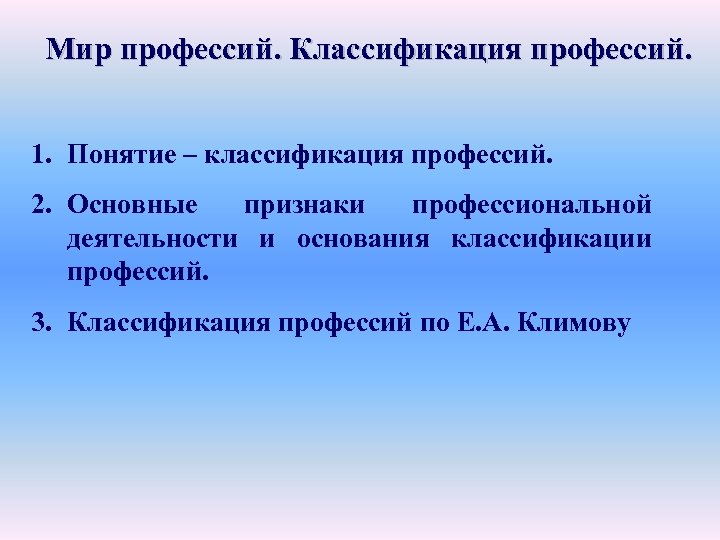 Мир профессий. Классификация профессий.

1. Понятие – классификация профессий.

2. Основные признаки профессиональной деятельности и основания классификации профессий.

3. Классификация профессий по Е.А. Климову